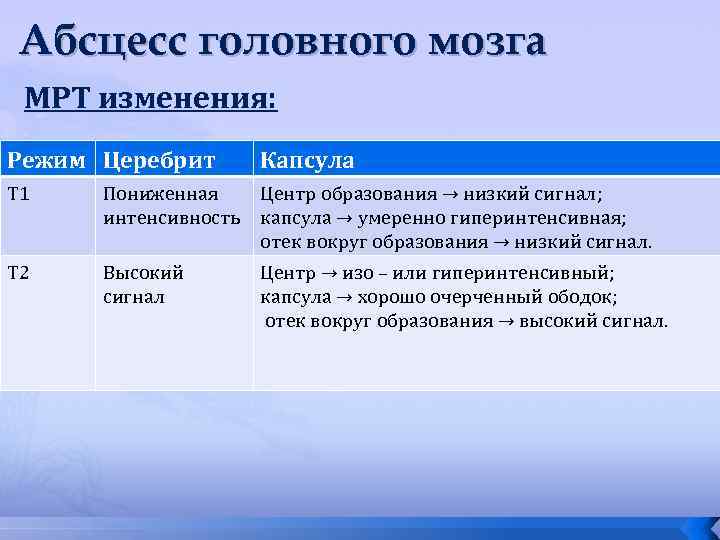 Абсцесс головного мозга

МРТ изменения:

| Режим | Церебрит | Капсула |
|---|---|---|
| Т1 | Пониженная интенсивность | Центр образования → низкий сигнал; капсула → умеренно гиперинтенсивная; отек вокруг образования → низкий сигнал. |
| Т2 | Высокий сигнал | Центр → изо – или гиперинтенсивный; капсула → хорошо очерченный ободок; отек вокруг образования → высокий сигнал. |